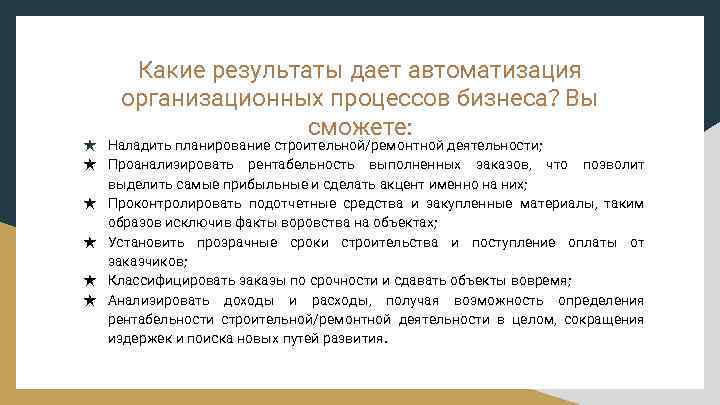 Какие результаты дает автоматизация организационных процессов бизнеса? Вы сможете:

★ Наладить планирование строительной/ремонтной деятельности;
★ Проанализировать рентабельность выполненных заказов, что позволит выделить самые прибыльные и сделать акцент именно на них;
★ Проконтролировать подотчетные средства и закупленные материалы, таким образов исключив факты воровства на объектах;
★ Установить прозрачные сроки строительства и поступление оплаты от заказчиков;
★ Классифицировать заказы по срочности и сдавать объекты вовремя;
★ Анализировать доходы и расходы, получая возможность определения рентабельности строительной/ремонтной деятельности в целом, сокращения издержек и поиска новых путей развития.